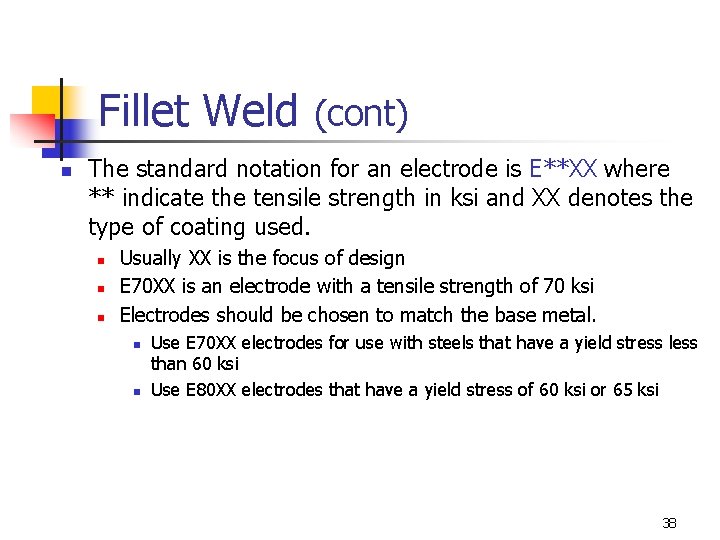 Fillet Weld (cont)

The standard notation for an electrode is E**XX where ** indicate the tensile strength in ksi and XX denotes the type of coating used.

Usually XX is the focus of design

E70XX is an electrode with a tensile strength of 70 ksi

Electrodes should be chosen to match the base metal.

Use E70XX electrodes for use with steels that have a yield stress less than 60 ksi

Use E80XX electrodes that have a yield stress of 60 ksi or 65 ksi

38